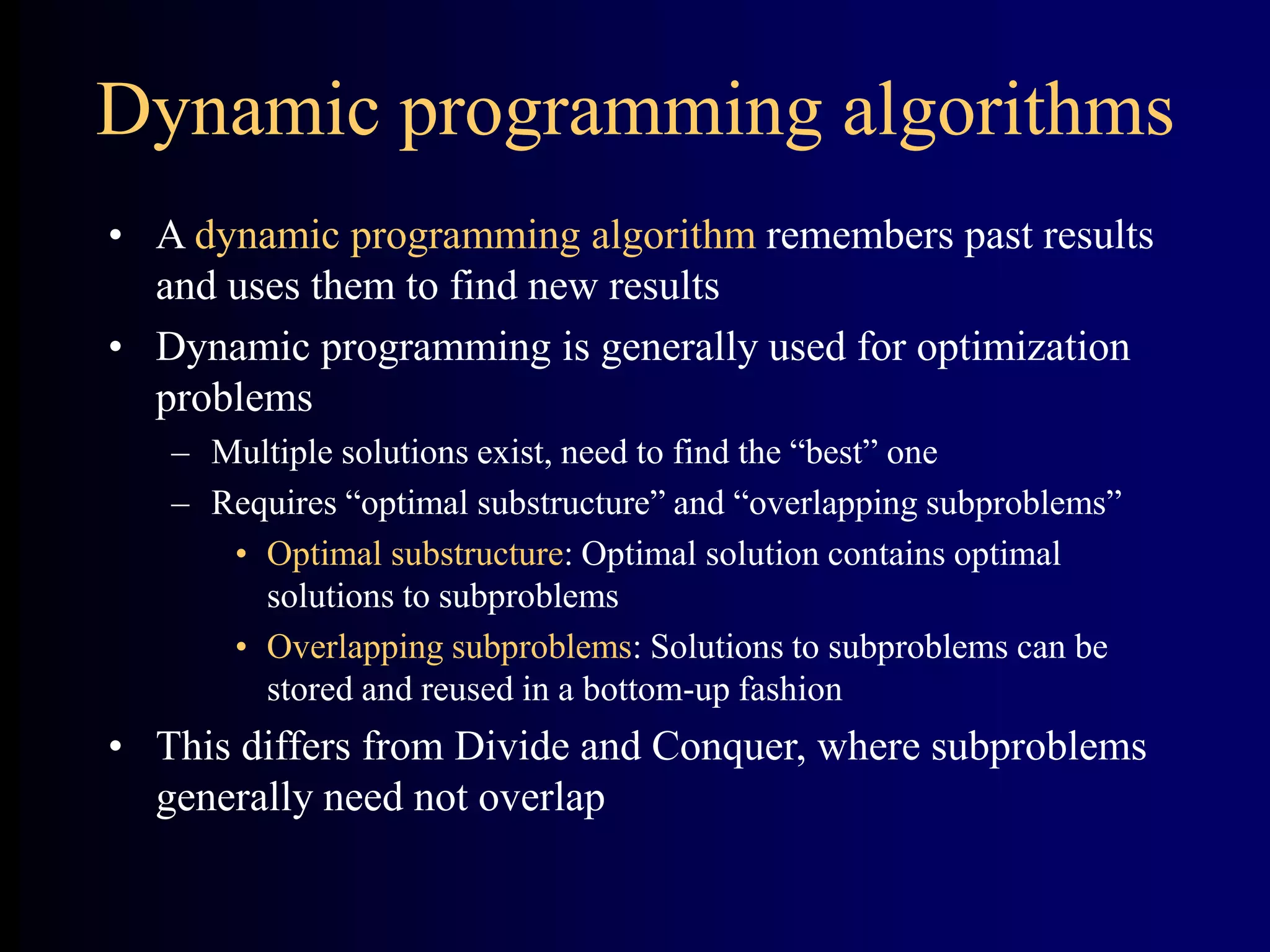 Dynamic programming algorithms

• A dynamic programming algorithm remembers past results and uses them to find new results

• Dynamic programming is generally used for optimization problems

– Multiple solutions exist, need to find the “best” one

– Requires “optimal substructure” and “overlapping subproblems”

• Optimal substructure: Optimal solution contains optimal solutions to subproblems

• Overlapping subproblems: Solutions to subproblems can be stored and reused in a bottom-up fashion

• This differs from Divide and Conquer, where subproblems generally need not overlap